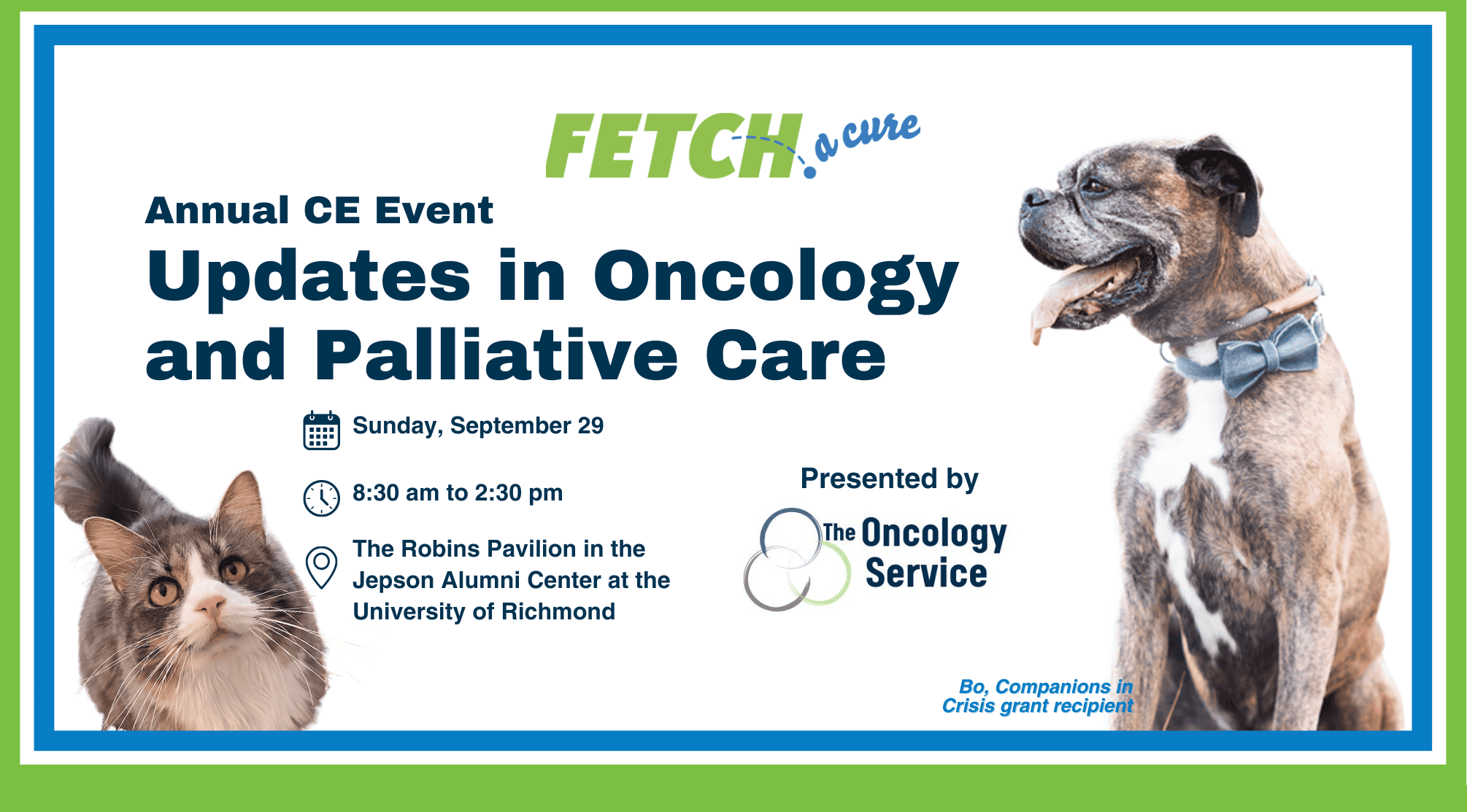 FETCH a cure

Annual CE Event

Updates in Oncology and Palliative Care

Sunday, September 29

8:30 am to 2:30 pm

The Robins Pavilion in the Jepson Alumni Center at the University of Richmond

Presented by

The Oncology Service

Bo, Companions in Crisis grant recipient